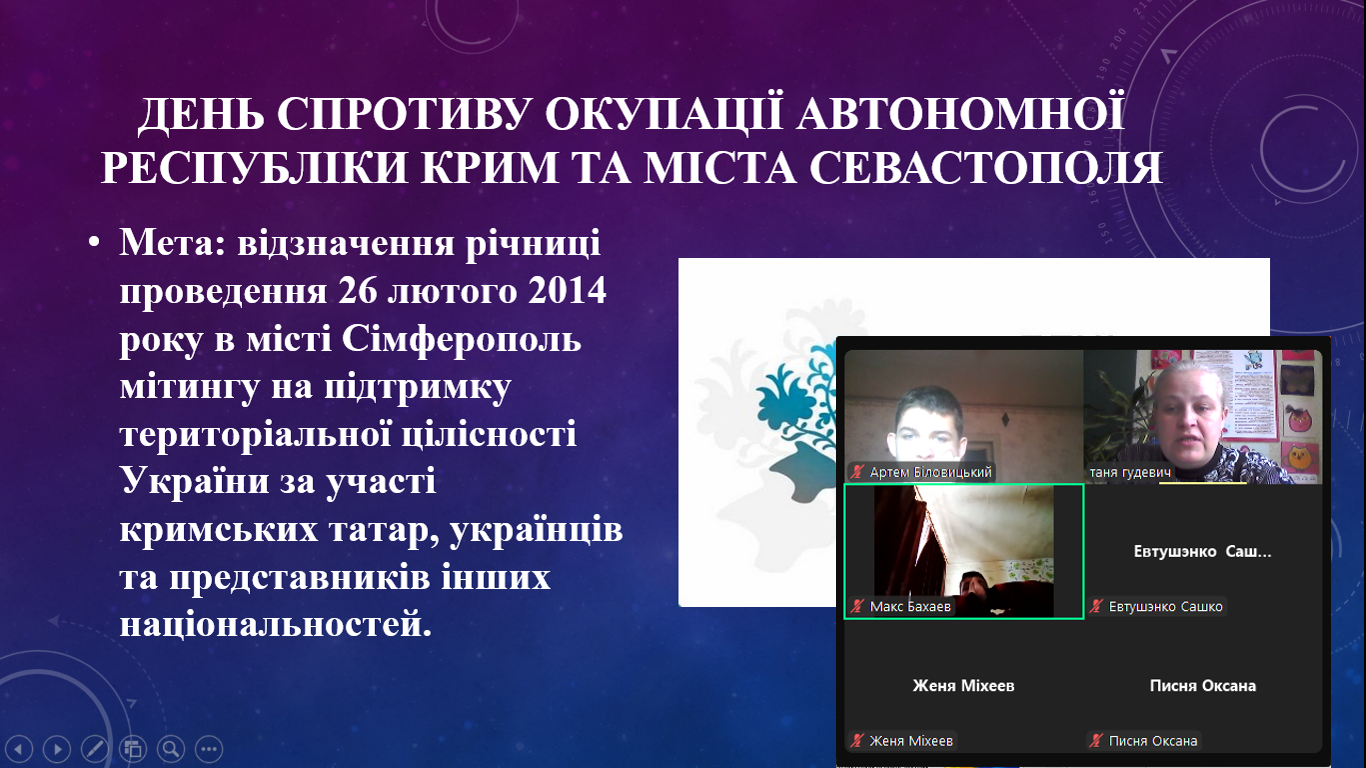 ДЕНЬ СПРОТИВУ ОКУПАЦІЇ АВТОНОМНОЇ РЕСПУБЛІКИ КРИМ ТА МІСТА СЕВАСТОПОЛЯ

• Мета: відзначення річниці проведення 26 лютого 2014 року в місті Сімферополь мітингу на підтримку територіальної цілісності України за участі кримських татар, українців та представників інших національностей.

Артем Біловицький
таня гудевич
Макс Бахаев
Евтушэнко Саш...
Евтушэнко Сашко
Женя Міхеев
Женя Міхеев
Писня Оксана
Писня Оксана